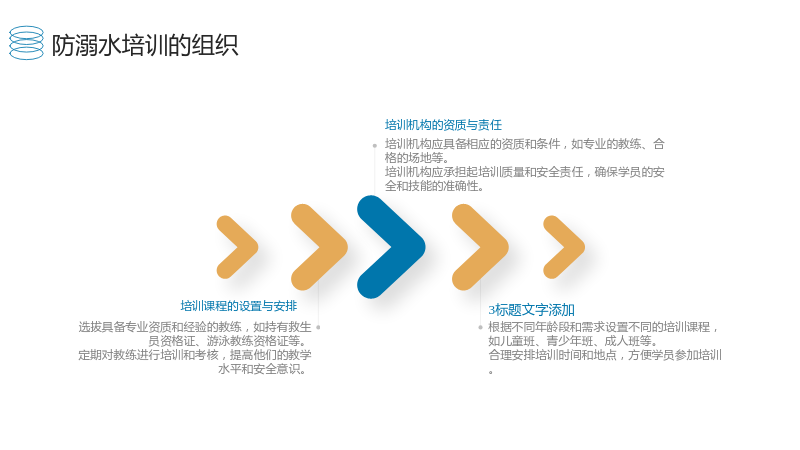 防溺水培训的组织

培训机构的资质与责任

培训机构应具备相应的资质和条件，如专业的教练、合格的场地等。
培训机构应承担起培训质量和安全责任，确保学员的安全和技能的准确性。

培训课程的设置与安排

选拔具备专业资质和经验的教练，如持有救生员资格证、游泳教练资格证等。
定期对教练进行培训和考核，提高他们的教学水平和安全意识。

3标题文字添加

根据不同年龄段和需求设置不同的培训课程，如儿童班、青少年班、成人班等。
合理安排培训时间和地点，方便学员参加培训。